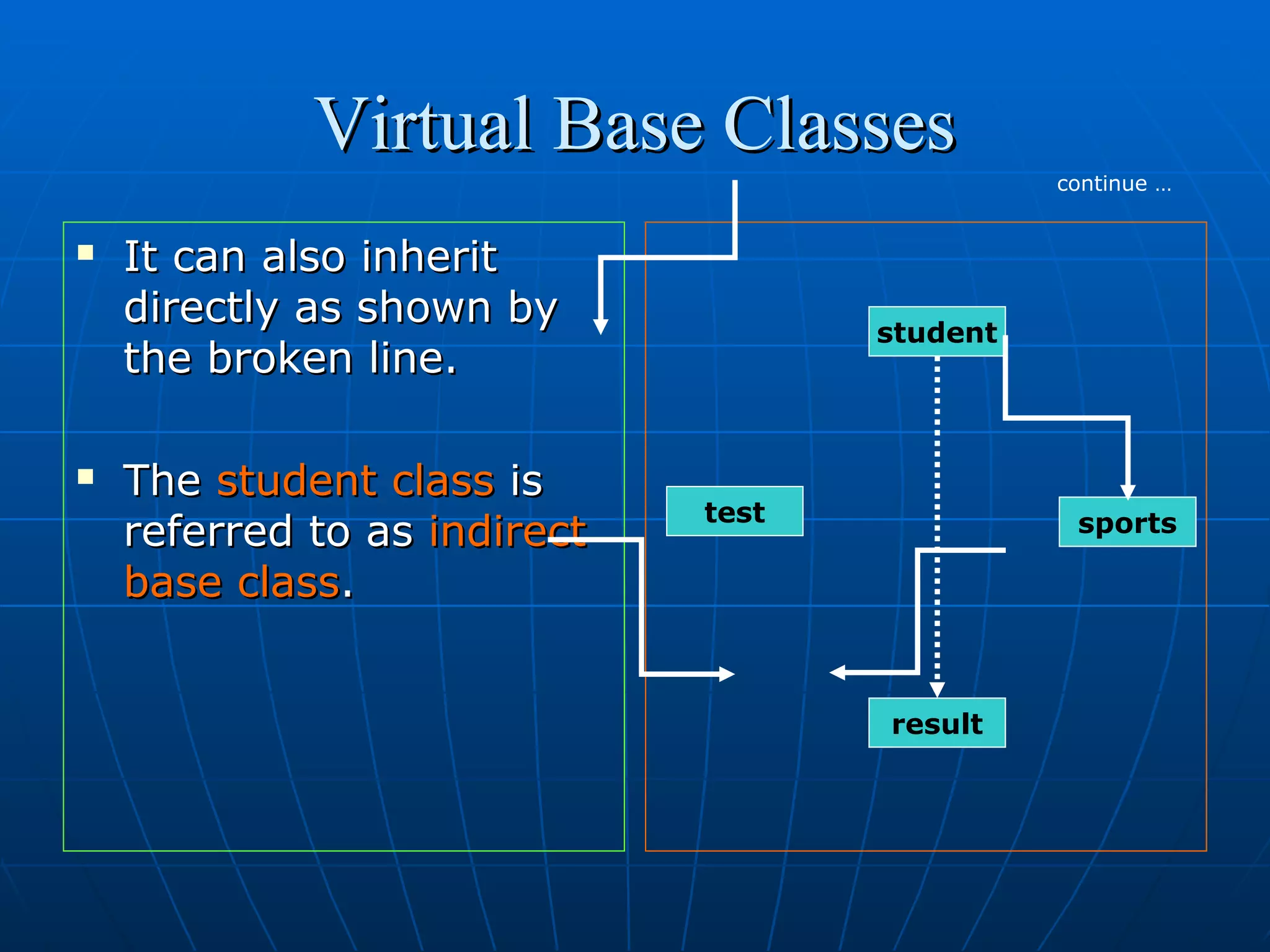 Virtual Base Classes

continue …

▪ It can also inherit directly as shown by the broken line.

▪ The student class is referred to as indirect base class.

student

test

sports

result